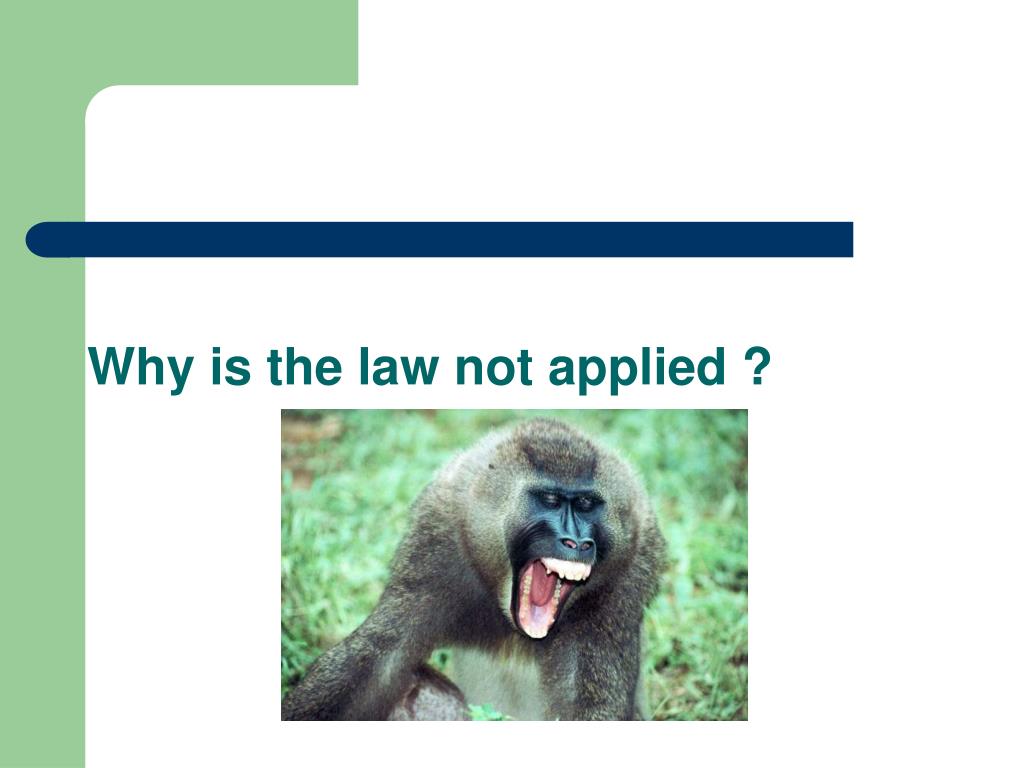 Why is the law not applied ?